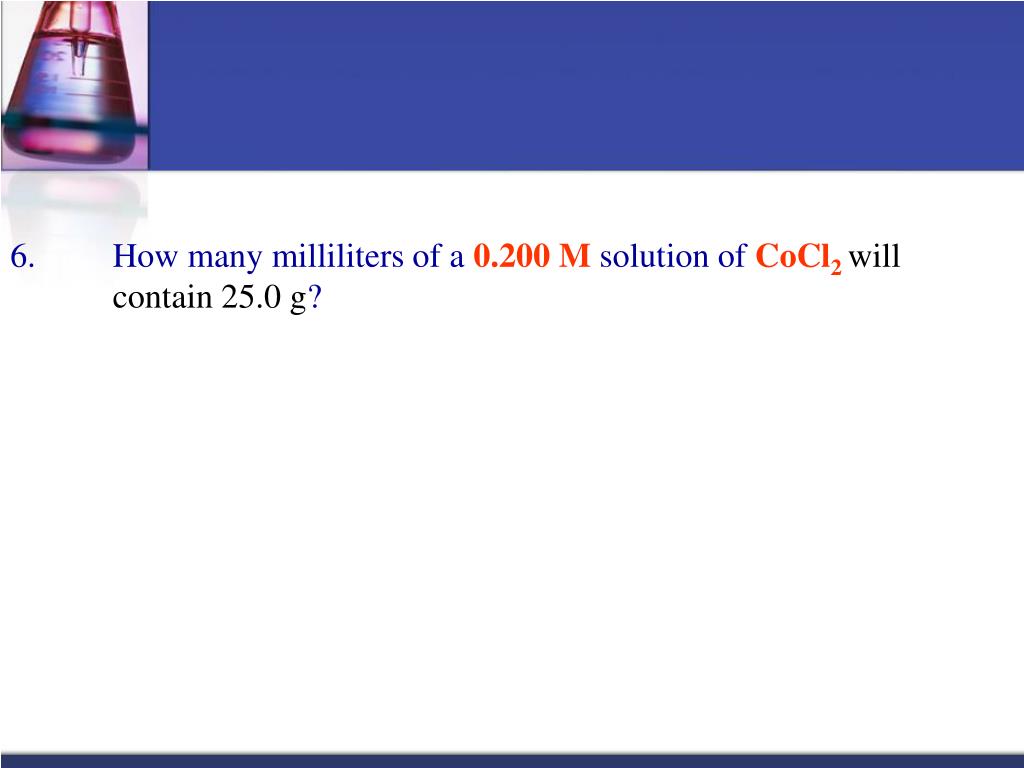 6. How many milliliters of a 0.200 M solution of $CoCl_2$ will contain 25.0 g?